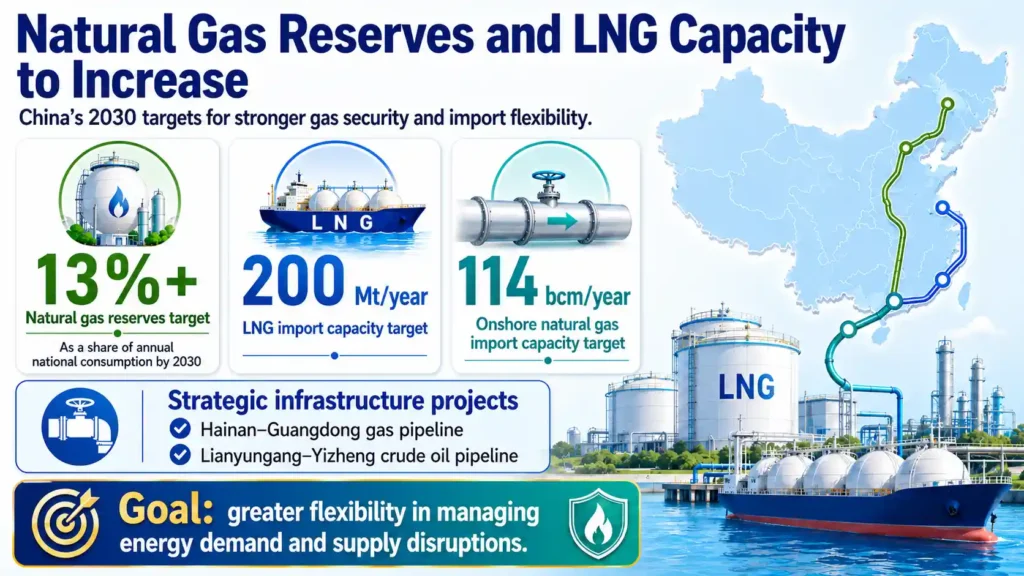 Natural Gas Reserves and LNG Capacity to Increase

China's 2030 targets for stronger gas security and import flexibility.

13%+
Natural gas reserves target
As a share of annual national consumption by 2030

LNG
200 Mt/year
LNG import capacity target

114 bcm/year
Onshore natural gas import capacity target

Strategic infrastructure projects
Hainan–Guangdong gas pipeline
Lianyungang–Yizheng crude oil pipeline

LNG

Goal: greater flexibility in managing energy demand and supply disruptions.